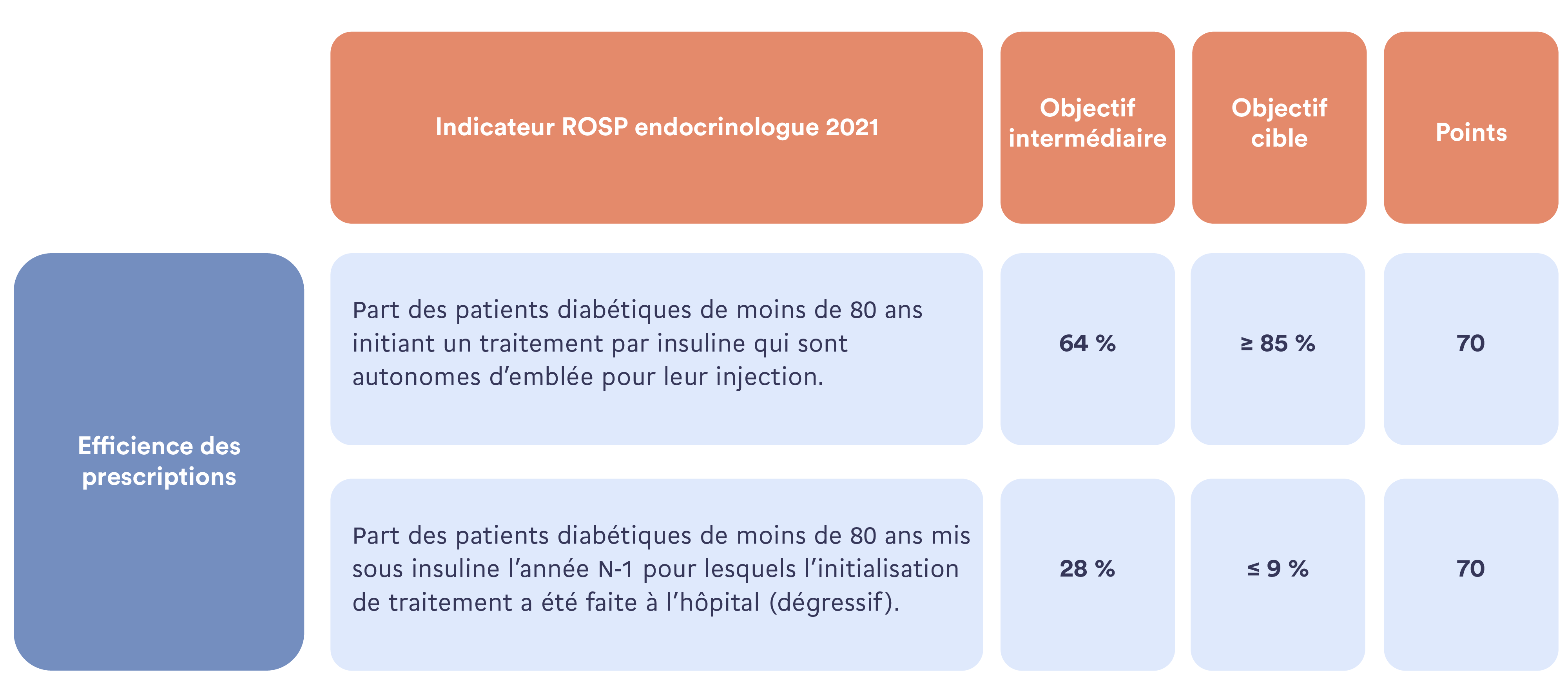 |  | Indicateur ROSP endocrinologue 2021 | Objectif intermédiaire | Objectif cible | Points |
|---|---|---|---|---|
| Efficience des prescriptions | Part des patients diabétiques de moins de 80 ans initiant un traitement par insuline qui sont autonomes d'emblée pour leur injection. | 64 % | ≥ 85 % | 70 |
|  | Part des patients diabétiques de moins de 80 ans mis sous insuline l'année N-1 pour lesquels l'initialisation de traitement a été faite à l'hôpital (dégressif). | 28 % | ≤ 9 % | 70 |